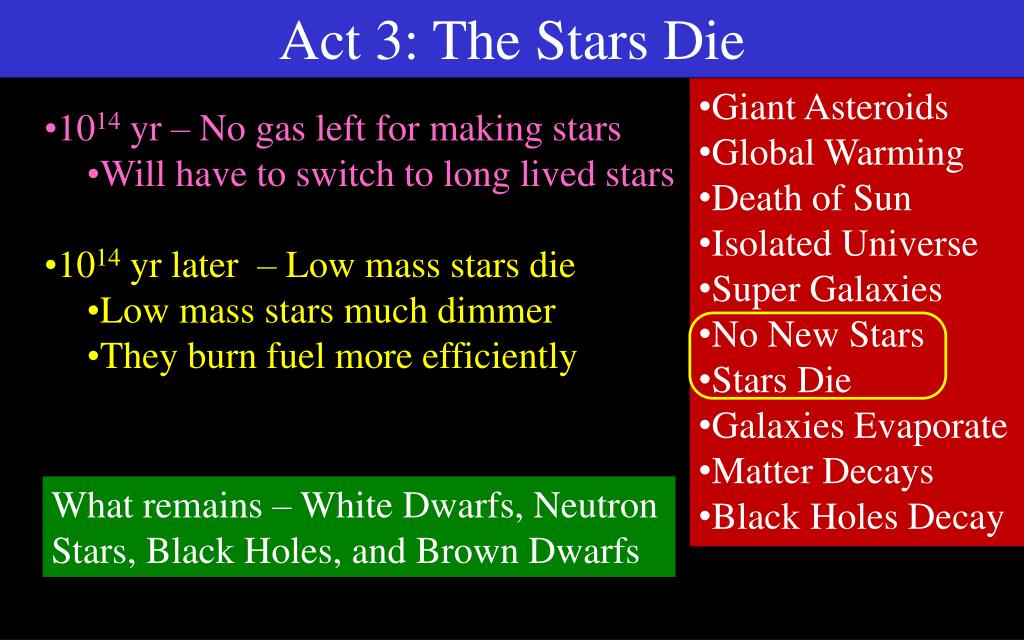 Act 3: The Stars Die

•$10^{14}$ yr – No gas left for making stars
•Will have to switch to long lived stars

•$10^{14}$ yr later – Low mass stars die
•Low mass stars much dimmer
•They burn fuel more efficiently

What remains – White Dwarfs, Neutron Stars, Black Holes, and Brown Dwarfs

•Giant Asteroids
•Global Warming
•Death of Sun
•Isolated Universe
•Super Galaxies
•No New Stars
•Stars Die
•Galaxies Evaporate
•Matter Decays
•Black Holes Decay